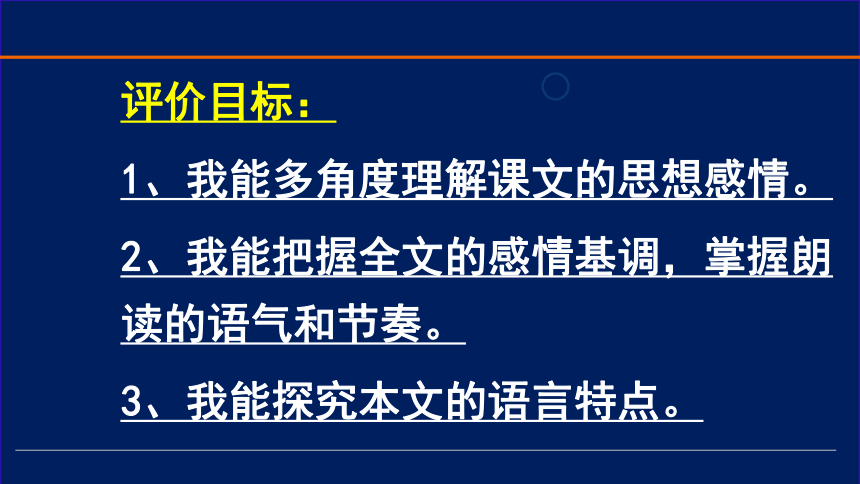 评价目标：

1、我能多角度理解课文的思想感情。

2、我能把握全文的感情基调，掌握朗读的语气和节奏。

3、我能探究本文的语言特点。